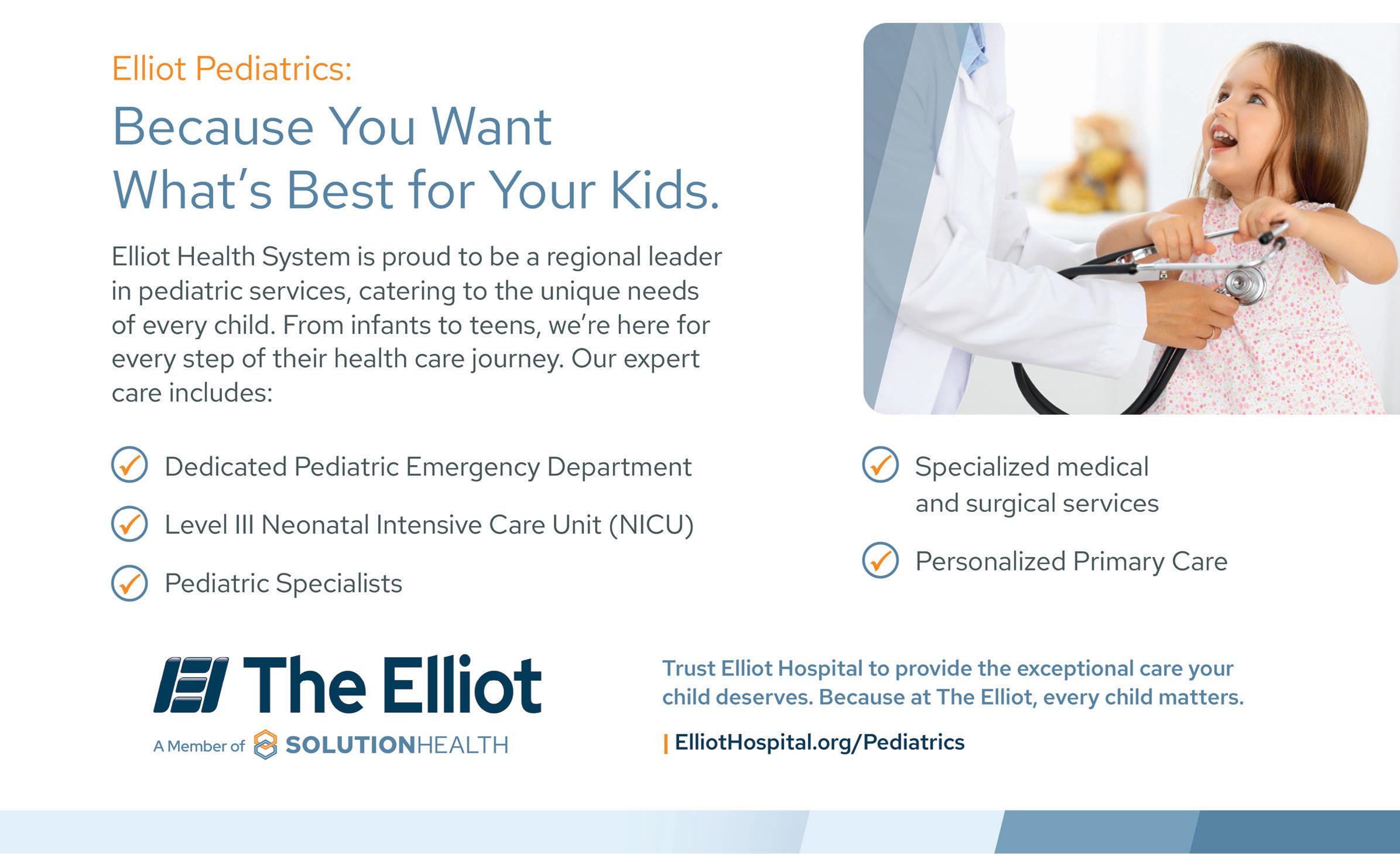 Elliot Pediatrics:

Because You Want What's Best for Your Kids.

Elliot Health System is proud to be a regional leader in pediatric services, catering to the unique needs of every child. From infants to teens, we're here for every step of their health care journey. Our expert care includes:

Dedicated Pediatric Emergency Department

Level III Neonatal Intensive Care Unit (NICU)

Pediatric Specialists

Specialized medical and surgical services

Personalized Primary Care

The Elliot

A Member of SOLUTIONHEALTH

Trust Elliot Hospital to provide the exceptional care your child deserves. Because at The Elliot, every child matters.

| ElliotHospital.org/Pediatrics